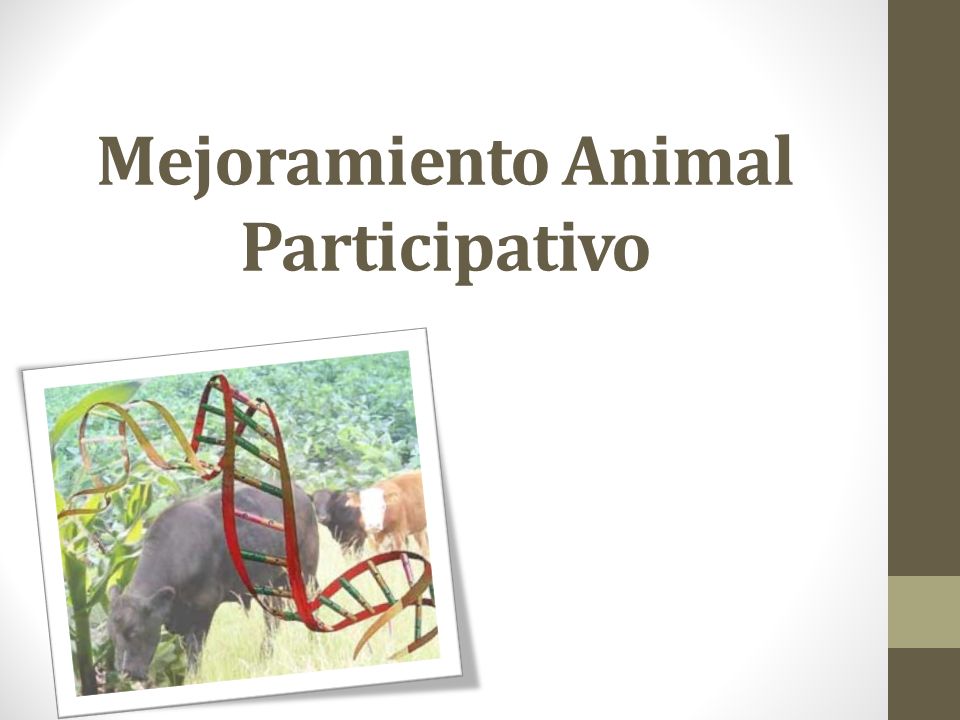 Mejoramiento Animal Participativo